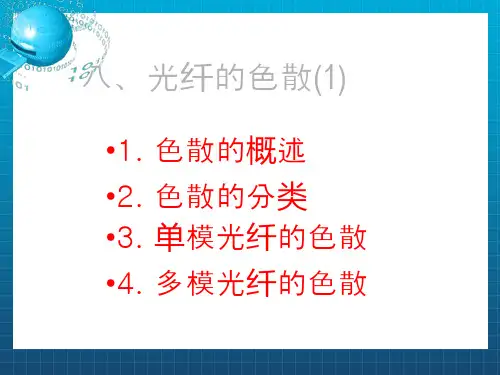 八、光纤的色散(1)

•1. 色散的概述

•2. 色散的分类

•3. 单模光纤的色散

•4. 多模光纤的色散